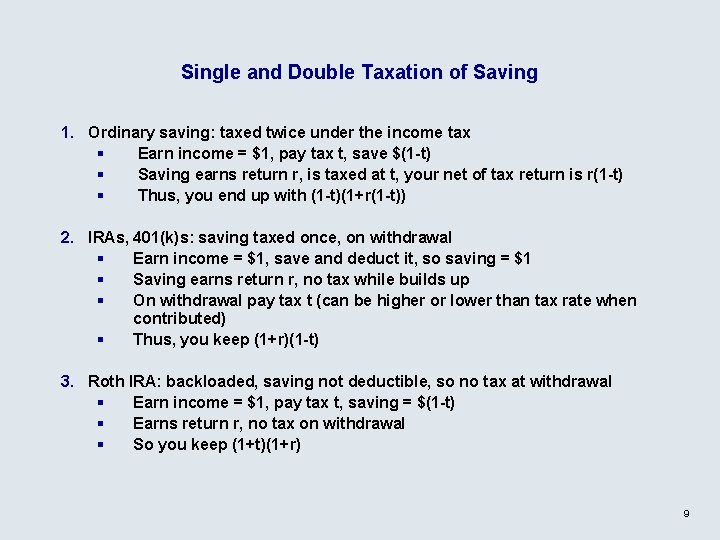 Single and Double Taxation of Saving

1. Ordinary saving: taxed twice under the income tax
▪ Earn income = \$1, pay tax t, save \$(1-t)
▪ Saving earns return r, is taxed at t, your net of tax return is r(1-t)
▪ Thus, you end up with (1-t)(1+r(1-t))

2. IRAs, 401(k)s: saving taxed once, on withdrawal
▪ Earn income = \$1, save and deduct it, so saving = \$1
▪ Saving earns return r, no tax while builds up
▪ On withdrawal pay tax t (can be higher or lower than tax rate when contributed)
▪ Thus, you keep (1+r)(1-t)

3. Roth IRA: backloaded, saving not deductible, so no tax at withdrawal
▪ Earn income = \$1, pay tax t, saving = \$(1-t)
▪ Earns return r, no tax on withdrawal
▪ So you keep (1+t)(1+r)

9